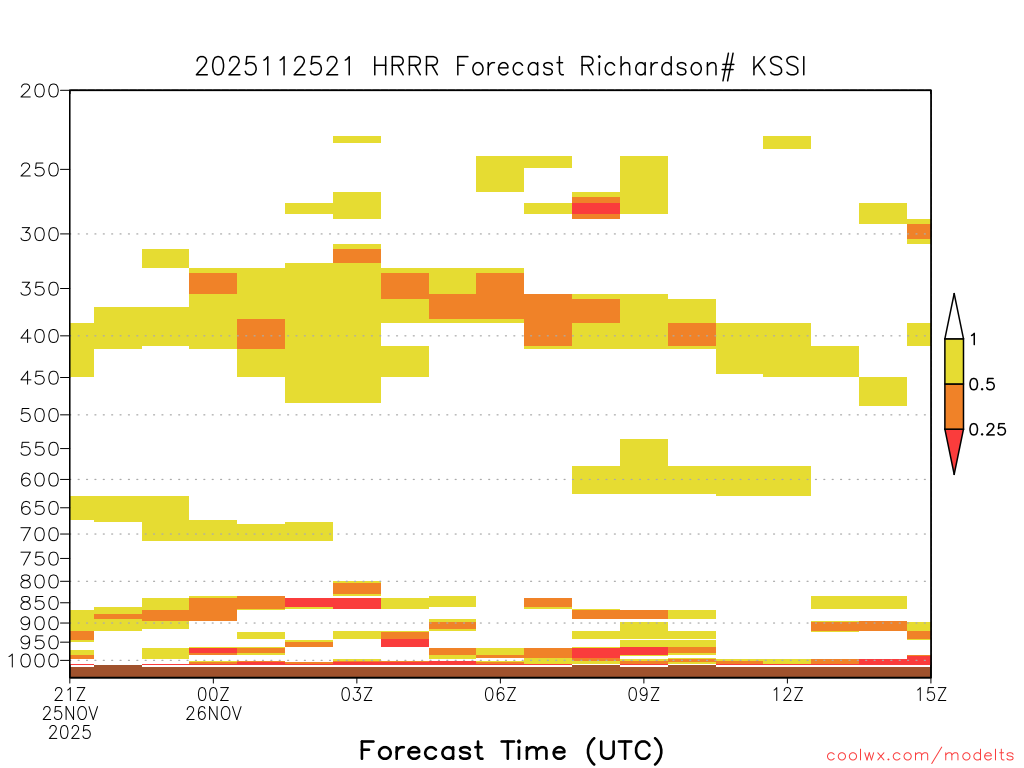 2025112521 HRRR Forecast Richardson# KSSI

200
250
300
350
400
450
500
550
600
650
700
750
800
850
900
950
1000

1
0.5
0.25

21Z
25NOV
2025
00Z
26NOV
03Z
06Z
09Z
12Z
15Z

Forecast Time (UTC)

coolwx.com/modelts